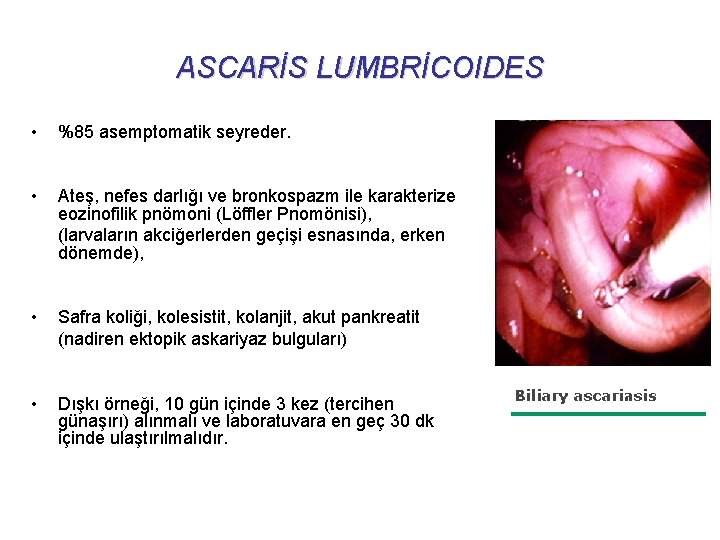 ASCARİS LUMBRİCOIDES

• %85 asemptomatik seyreder.

• Ateş, nefes darlığı ve bronkospazm ile karakterize eozinofilik pnömoni (Löffler Pnomönisi), (larvaların akciğerlerden geçişi esnasında, erken dönemde),

• Safra koliği, kolesistit, kolanjit, akut pankreatit (nadiren ektopik askariyaz bulguları)

• Dışkı örneği, 10 gün içinde 3 kez (tercihen günaşırı) alınmalı ve laboratuvara en geç 30 dk içinde ulaştırılmalıdır.

Biliary ascariasis